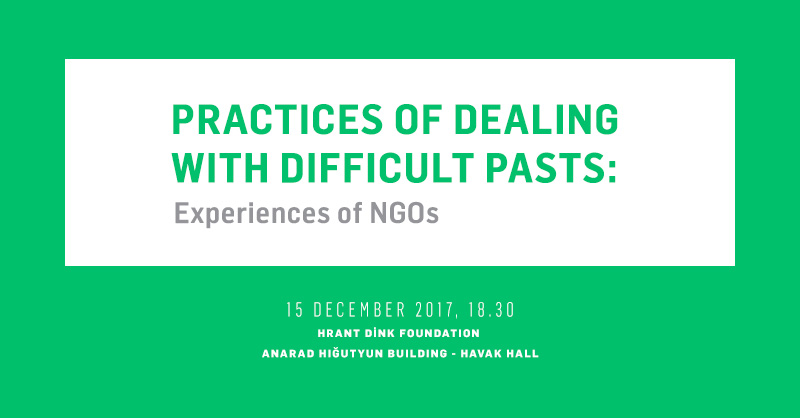 PRACTICES OF DEALING WITH DIFFICULT PASTS:
Experiences of NGOs

15 DECEMBER 2017, 18.30
HRANT DİNK FOUNDATION
ANARAD HIĞUTYUN BUILDING - HAVAK HALL